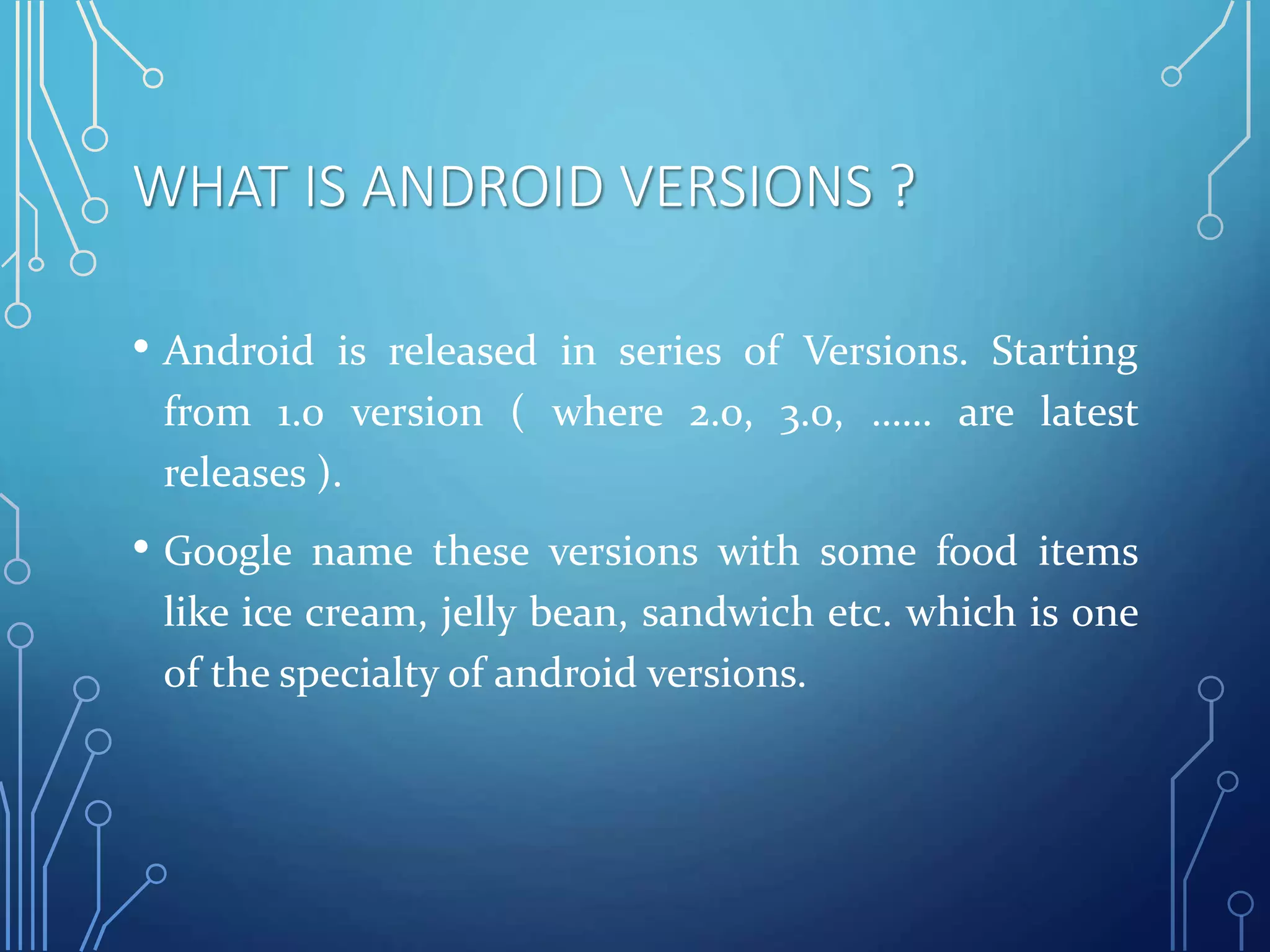 WHAT IS ANDROID VERSIONS ?

• Android is released in series of Versions. Starting from 1.0 version ( where 2.0, 3.0, …… are latest releases ).

• Google name these versions with some food items like ice cream, jelly bean, sandwich etc. which is one of the specialty of android versions.